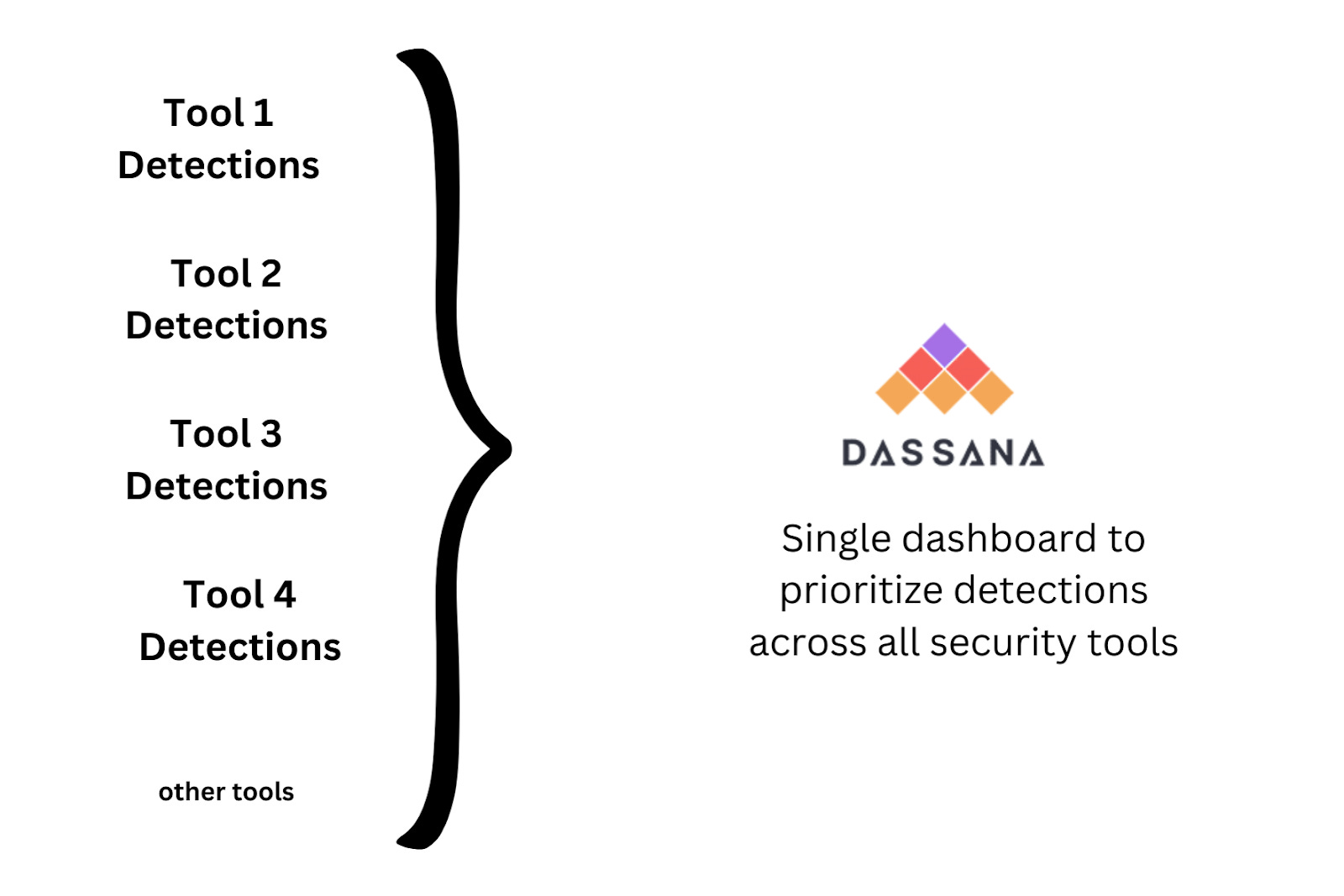 Tool 1
Detections

Tool 2
Detections

Tool 3
Detections

Tool 4
Detections

other tools

DASSANA

Single dashboard to prioritize detections across all security tools